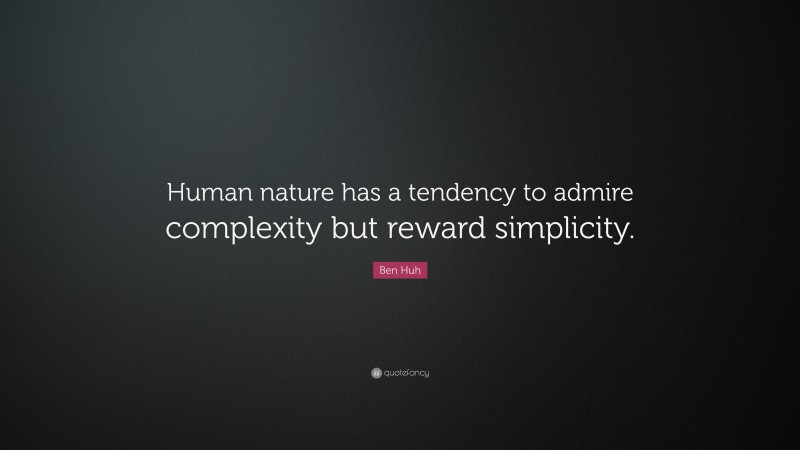 Human nature has a tendency to admire complexity but reward simplicity.

Ben Huh

quotefancy